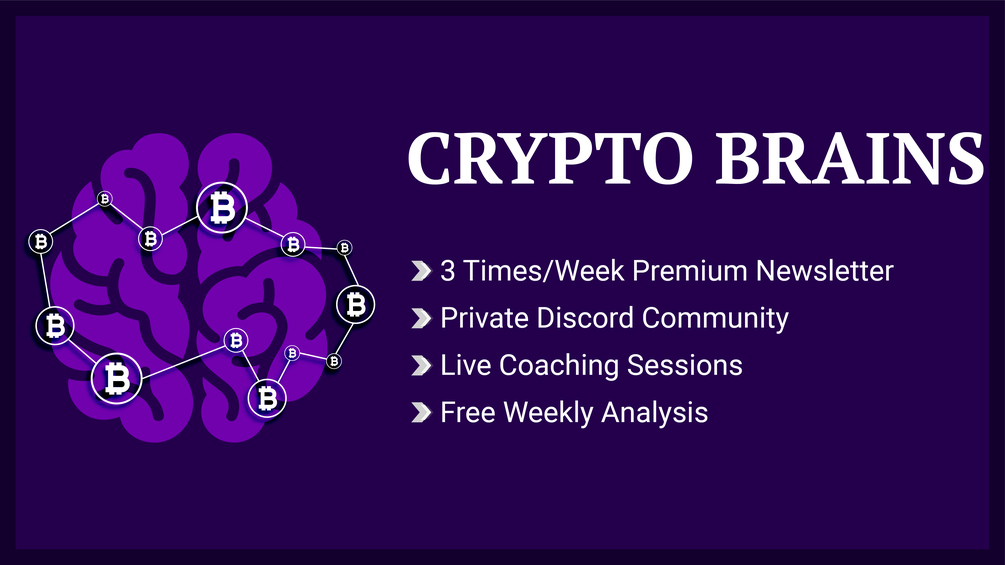 CRYPTO BRAINS

3 Times/Week Premium Newsletter
Private Discord Community
Live Coaching Sessions
Free Weekly Analysis